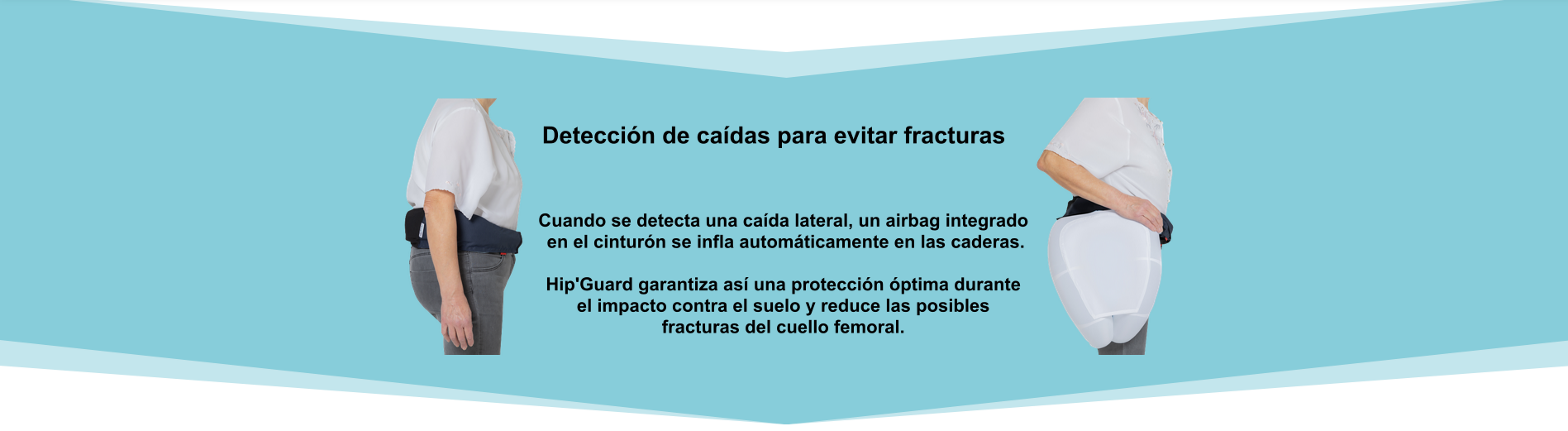 Detección de caídas para evitar fracturas

Cuando se detecta una caída lateral, un airbag integrado en el cinturón se infla automáticamente en las caderas.

Hip'Guard garantiza así una protección óptima durante el impacto contra el suelo y reduce las posibles fracturas del cuello femoral.